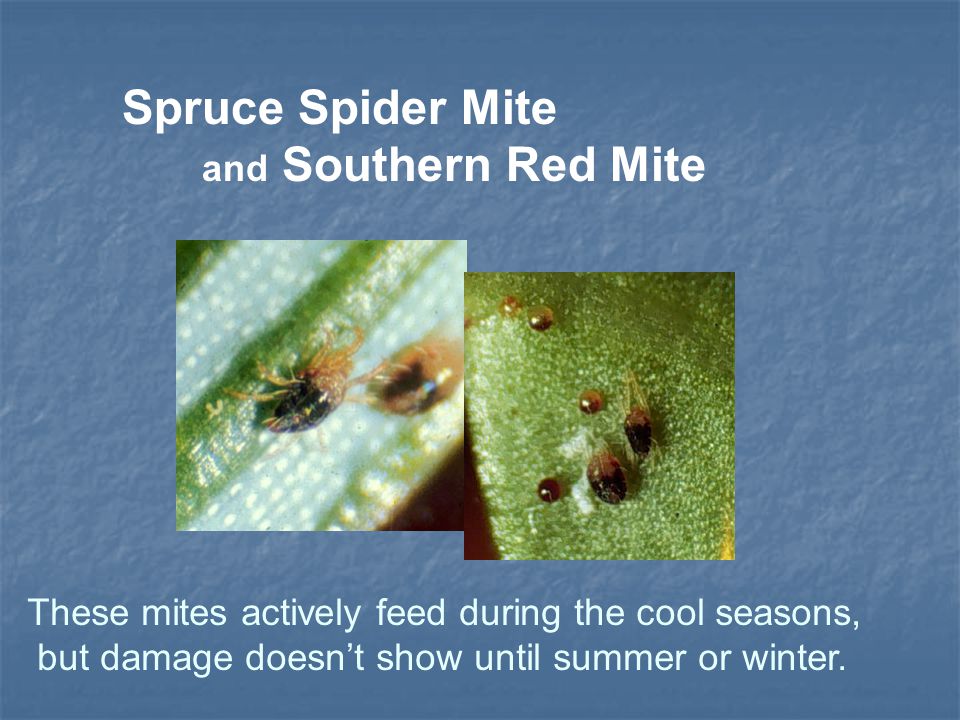 Spruce Spider Mite
and Southern Red Mite

These mites actively feed during the cool seasons, but damage doesn’t show until summer or winter.